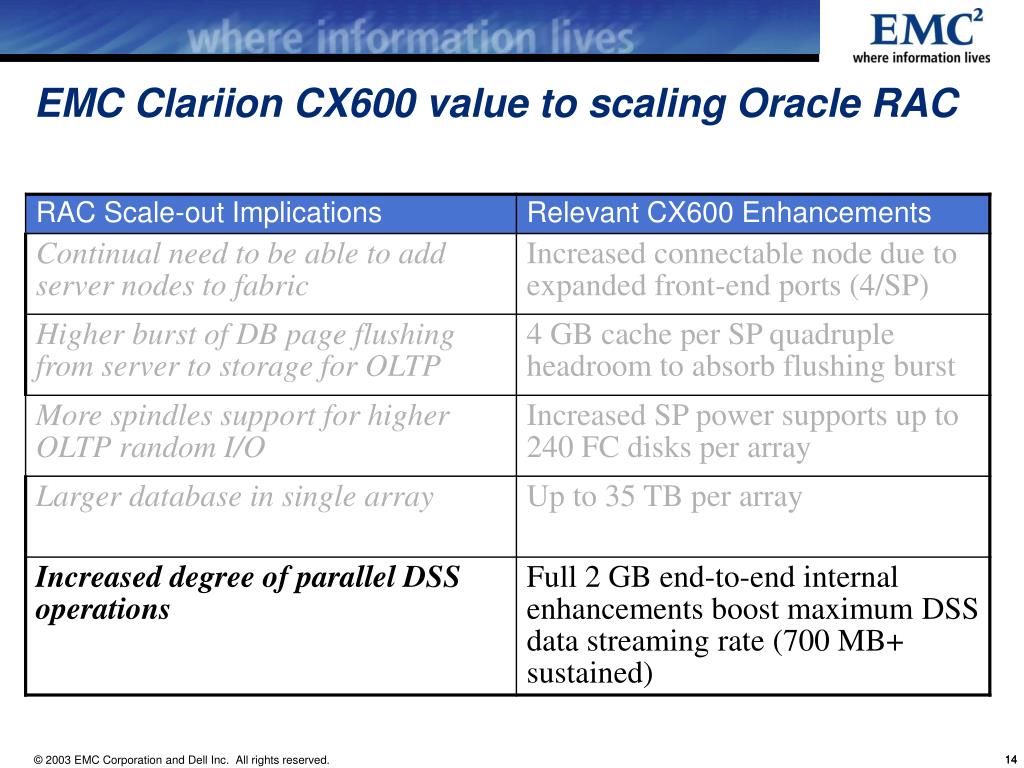 where information lives

EMC$^2$
where information lives

EMC Clariion CX600 value to scaling Oracle RAC

| RAC Scale-out Implications | Relevant CX600 Enhancements |
|---|---|
| Continual need to be able to add server nodes to fabric | Increased connectable node due to expanded front-end ports (4/SP) |
| Higher burst of DB page flushing from server to storage for OLTP | 4 GB cache per SP quadruple headroom to absorb flushing burst |
| More spindles support for higher OLTP random I/O | Increased SP power supports up to 240 FC disks per array |
| Larger database in single array | Up to 35 TB per array |
| Increased degree of parallel DSS operations | Full 2 GB end-to-end internal enhancements boost maximum DSS data streaming rate (700 MB+ sustained) |

© 2003 EMC Corporation and Dell Inc. All rights reserved.

14